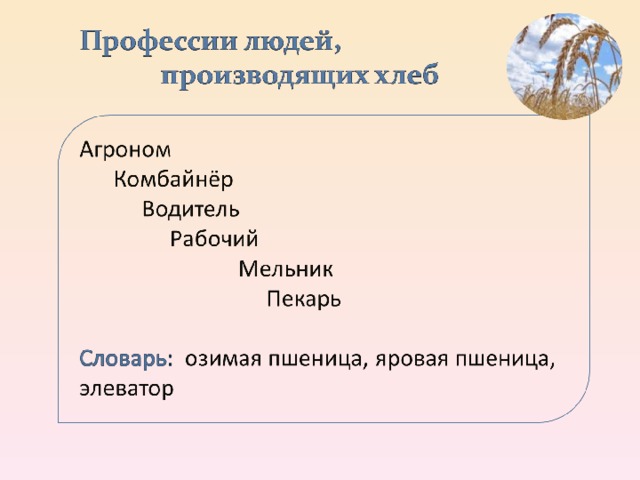 Профессии людей, производящих хлеб

Агроном
Комбайнёр
Водитель
Рабочий
Мельник
Пекарь

Словарь: озимая пшеница, яровая пшеница, элеватор